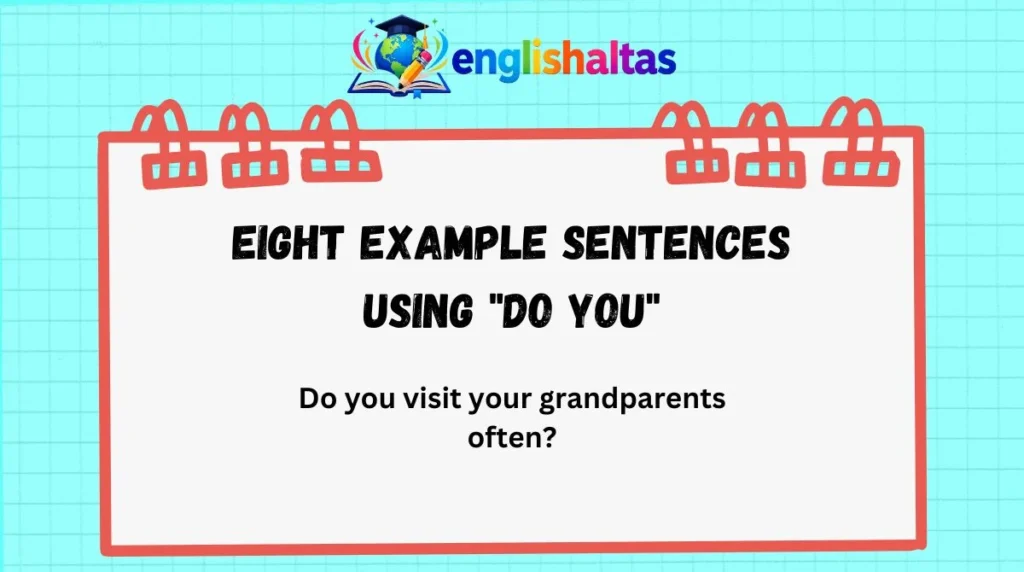 englishaltas

EIGHT EXAMPLE SENTENCES USING "DO YOU"

Do you visit your grandparents often?